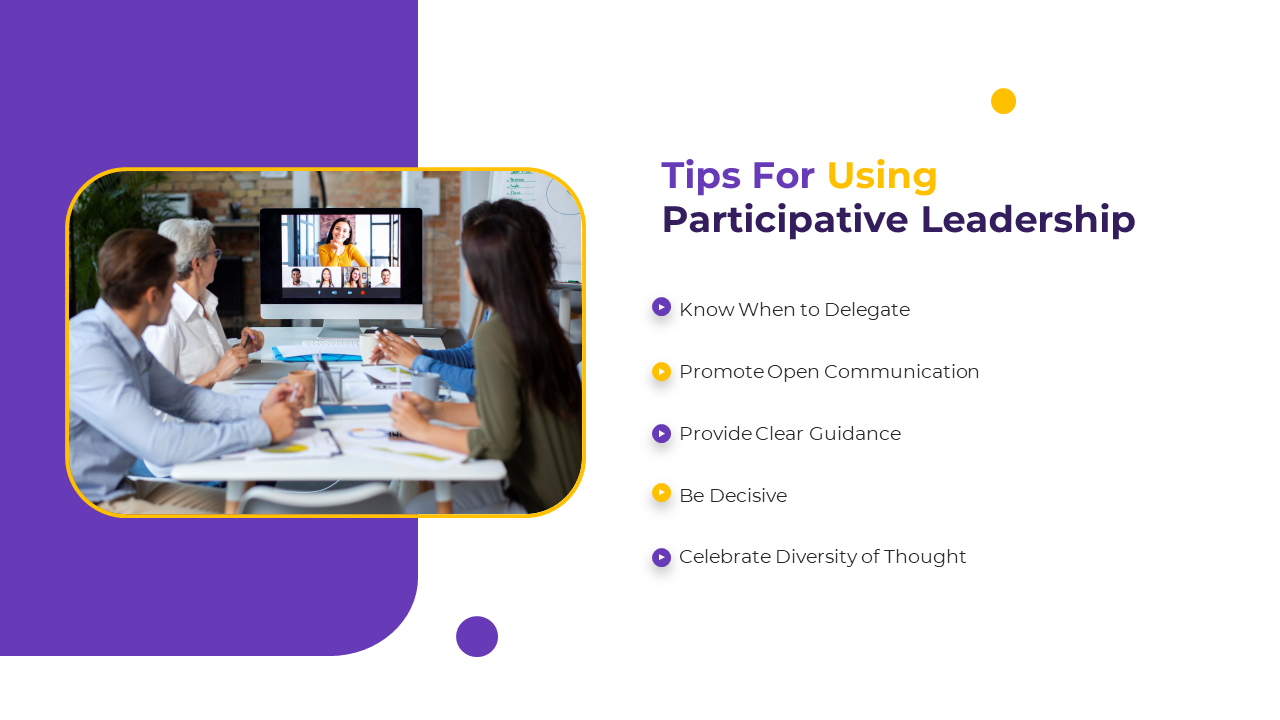 Tips For Using Participative Leadership

Know When to Delegate

Promote Open Communication

Provide Clear Guidance

Be Decisive

Celebrate Diversity of Thought